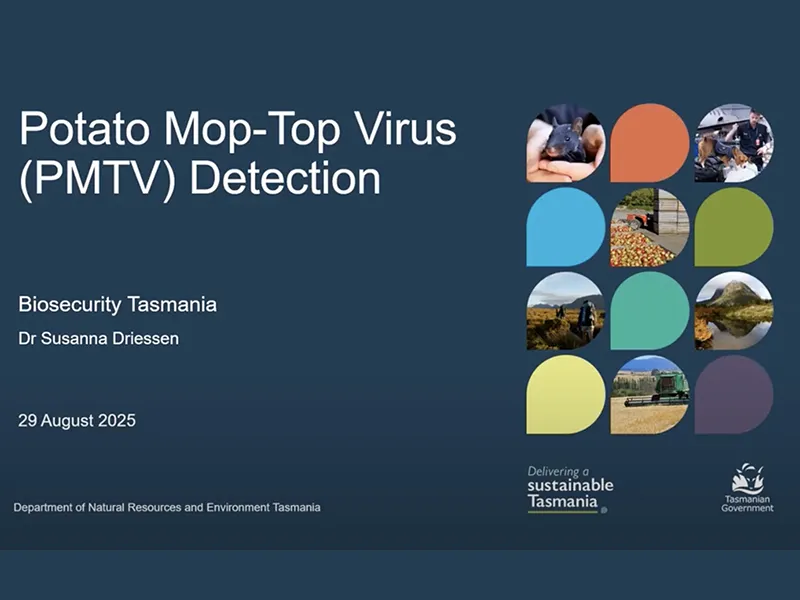 Potato Mop-Top Virus (PMTV) Detection

Biosecurity Tasmania

Dr Susanna Driessen

29 August 2025

Department of Natural Resources and Environment Tasmania

Delivering a sustainable Tasmania

Tasmanian Government